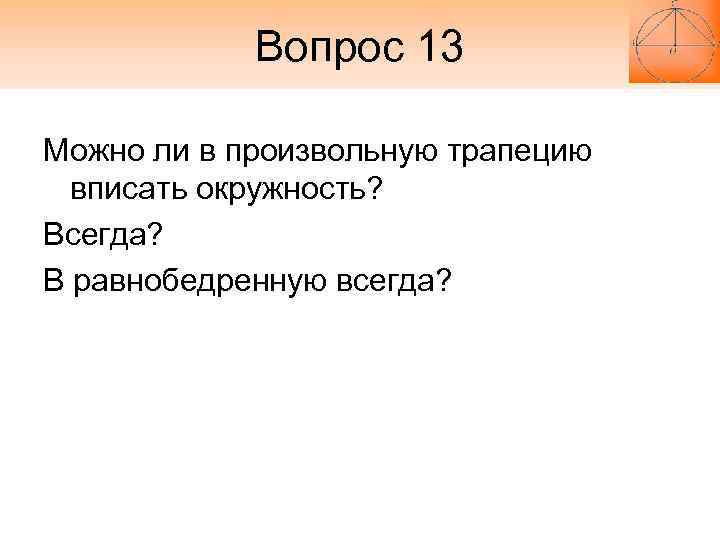 Вопрос 13

Можно ли в произвольную трапецию вписать окружность?

Всегда?

В равнобедренную всегда?